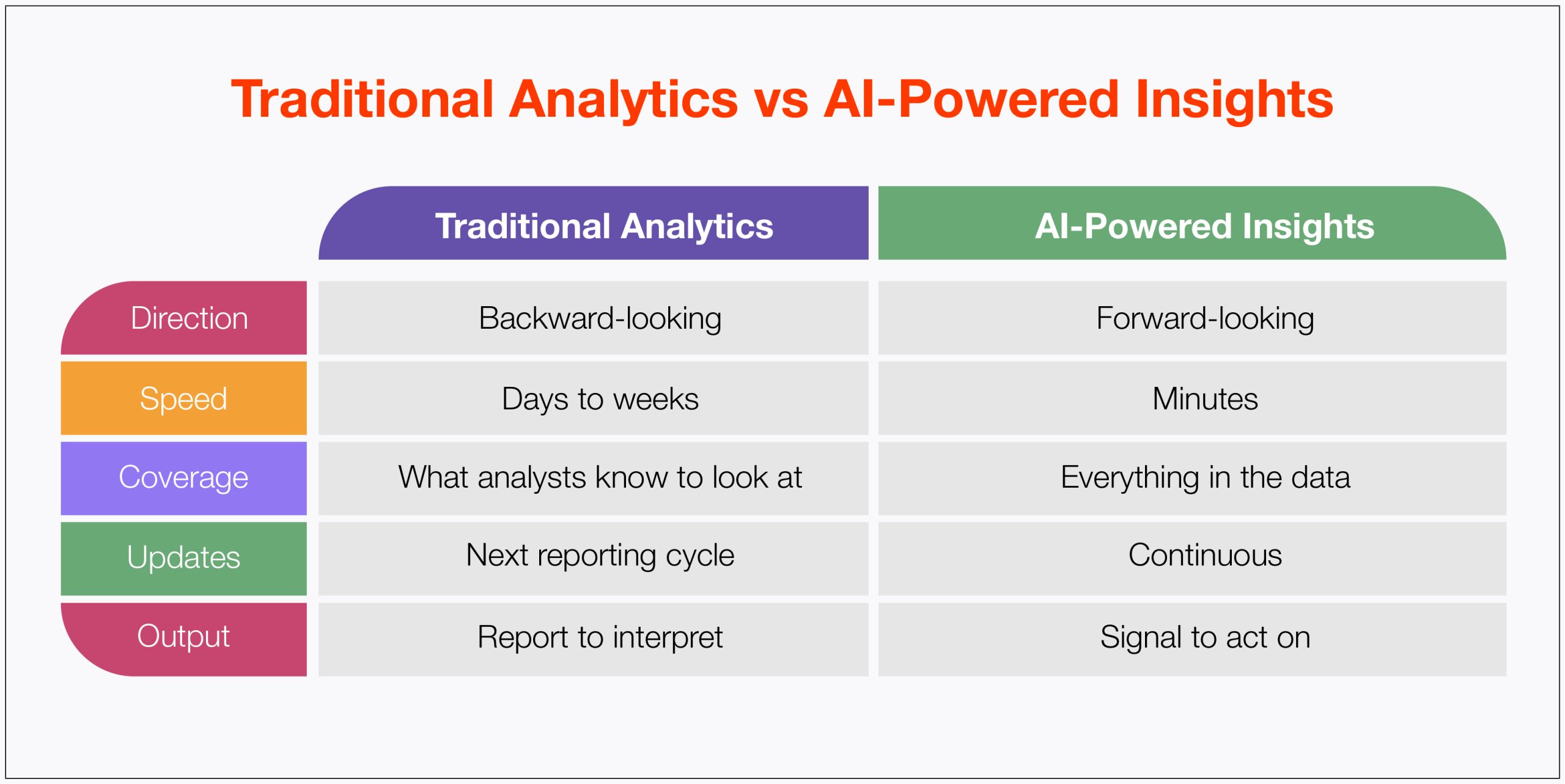 Traditional Analytics vs AI-Powered Insights

| | Traditional Analytics | AI-Powered Insights |
|---|---|---|
| Direction | Backward-looking | Forward-looking |
| Speed | Days to weeks | Minutes |
| Coverage | What analysts know to look at | Everything in the data |
| Updates | Next reporting cycle | Continuous |
| Output | Report to interpret | Signal to act on |